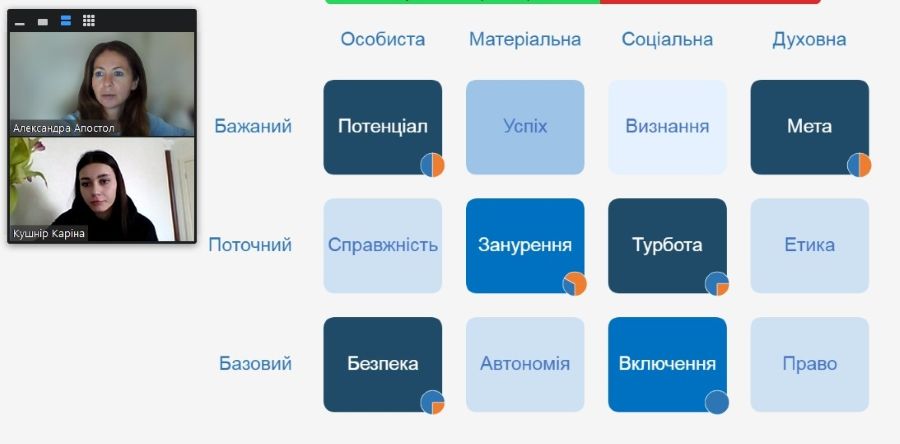 Александра Апостол

Кушнір Каріна

|  | Особиста | Матеріальна | Соціальна | Духовна |
|---|---|---|---|---|
| Бажаний | Потенціал | Успіх | Визнання | Мета |
| Поточний | Справжність | Занурення | Турбота | Етика |
| Базовий | Безпека | Автономія | Включення | Право |